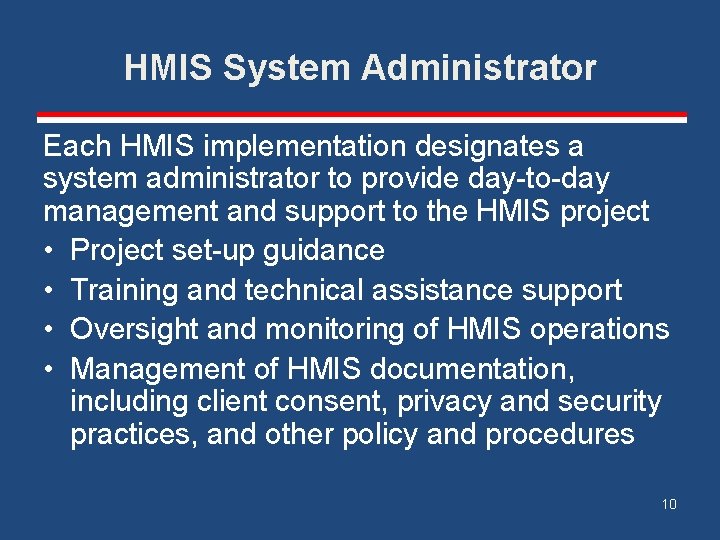 HMIS System Administrator

Each HMIS implementation designates a system administrator to provide day-to-day management and support to the HMIS project

• Project set-up guidance
• Training and technical assistance support
• Oversight and monitoring of HMIS operations
• Management of HMIS documentation, including client consent, privacy and security practices, and other policy and procedures

10